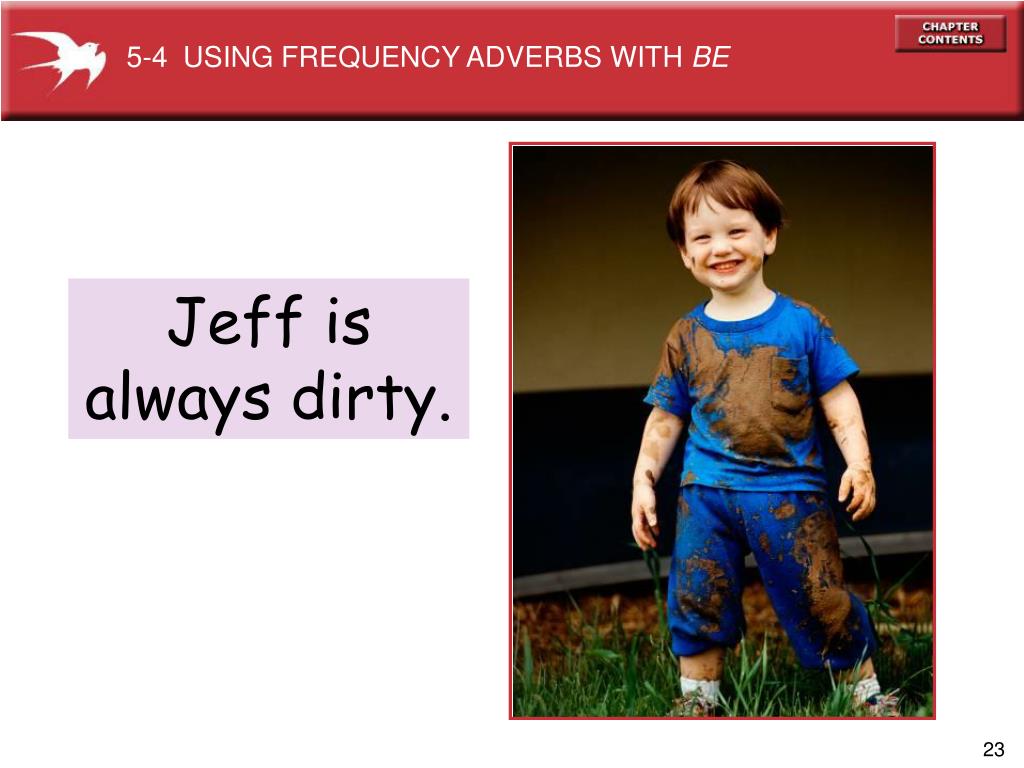 5-4 USING FREQUENCY ADVERBS WITH BE

CHAPTER CONTENTS

Jeff is always dirty.

23